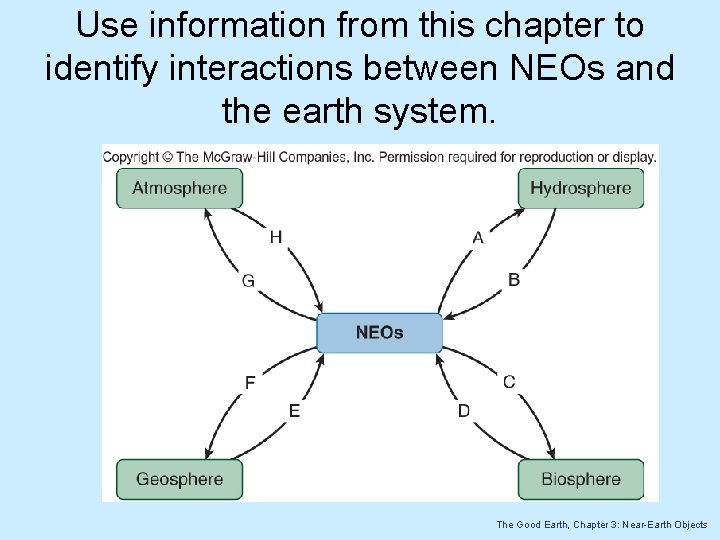 Use information from this chapter to identify interactions between NEOs and the earth system.

Copyright © The McGraw-Hill Companies, Inc. Permission required for reproduction or display.

Atmosphere

Hydrosphere

H

A

G

B

NEOs

F

C

E

D

Geosphere

Biosphere

The Good Earth, Chapter 3: Near-Earth Objects